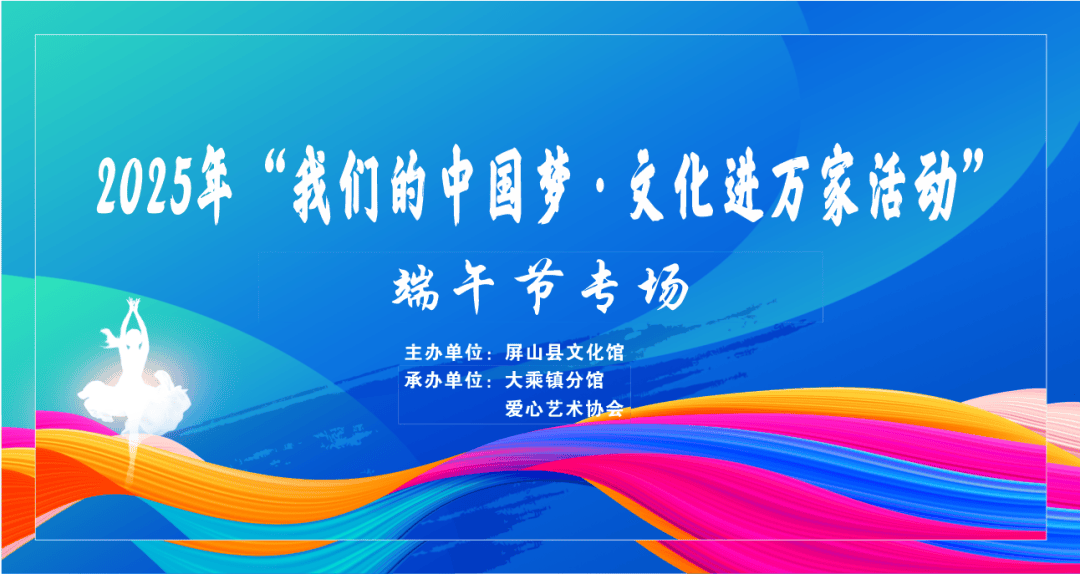 2025年“我们的中国梦·文化进万家活动”

端午节专场

主办单位：屏山县文化馆
承办单位：大乘镇分馆
爱心艺术协会